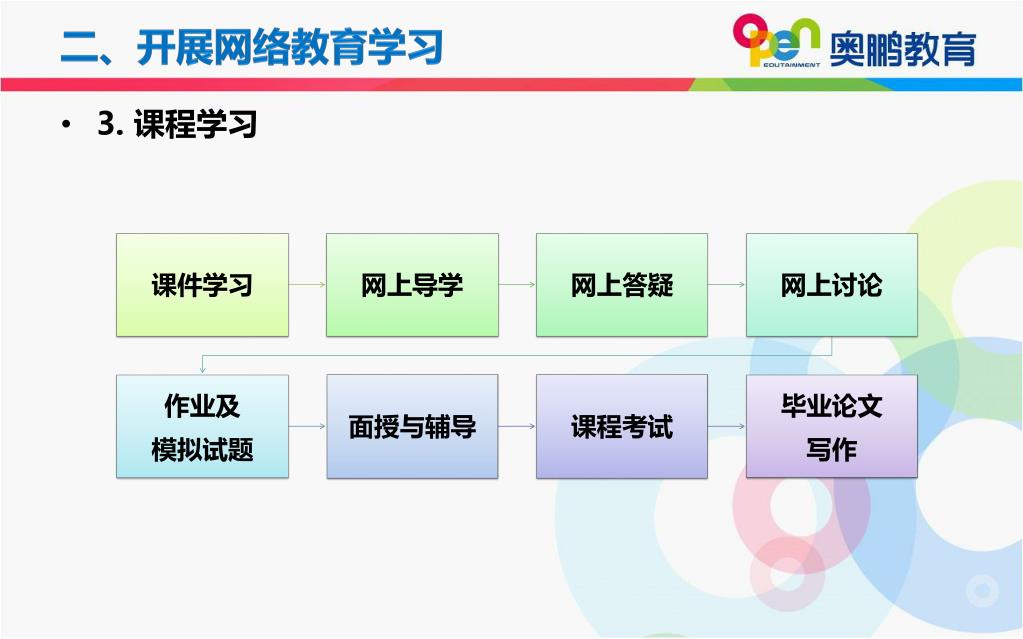 二、开展网络教育学习

open EDUTAINMENT 奥鹏教育

• 3. 课程学习

课件学习

网上导学

网上答疑

网上讨论

作业及模拟试题

面授与辅导

课程考试

毕业论文写作